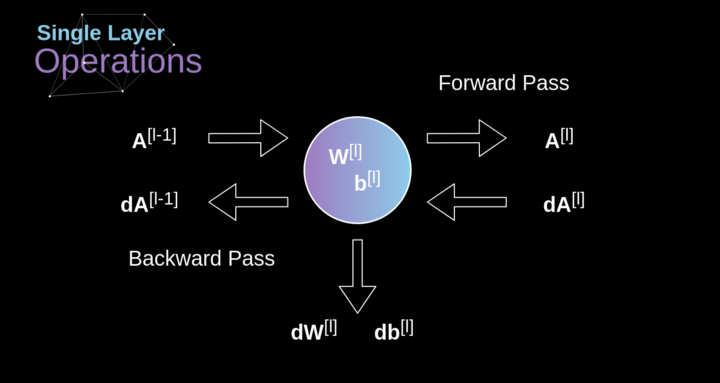 Single Layer
Operations

Forward Pass

$A^{[l-1]}$

$W^{[l]}$

$b^{[l]}$

$A^{[l]}$

$dA^{[l-1]}$

$dA^{[l]}$

Backward Pass

$dW^{[l]}$ $db^{[l]}$